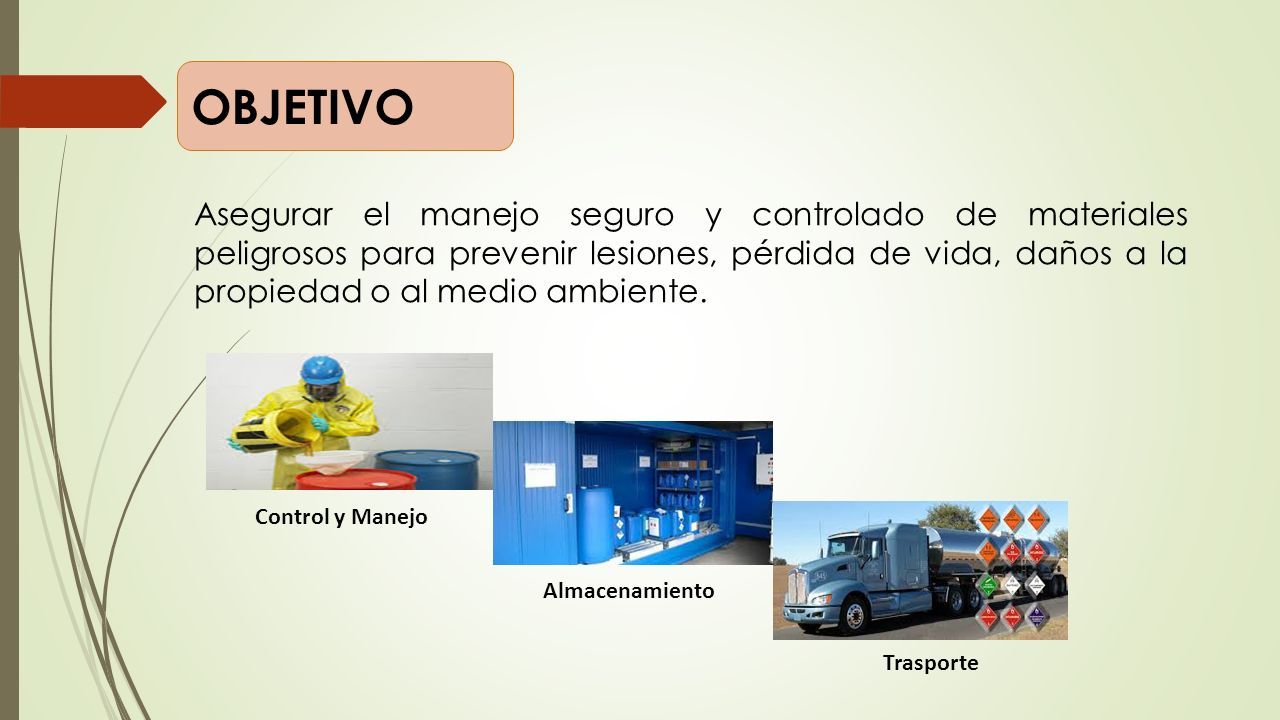 OBJETIVO

Asegurar el manejo seguro y controlado de materiales peligrosos para prevenir lesiones, pérdida de vida, daños a la propiedad o al medio ambiente.

Control y Manejo

Almacenamiento

Trasporte